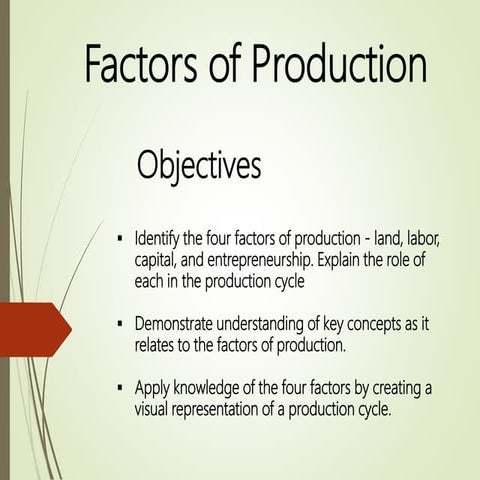 Factors of Production

Objectives

▪ Identify the four factors of production - land, labor, capital, and entrepreneurship. Explain the role of each in the production cycle

▪ Demonstrate understanding of key concepts as it relates to the factors of production.

▪ Apply knowledge of the four factors by creating a visual representation of a production cycle.